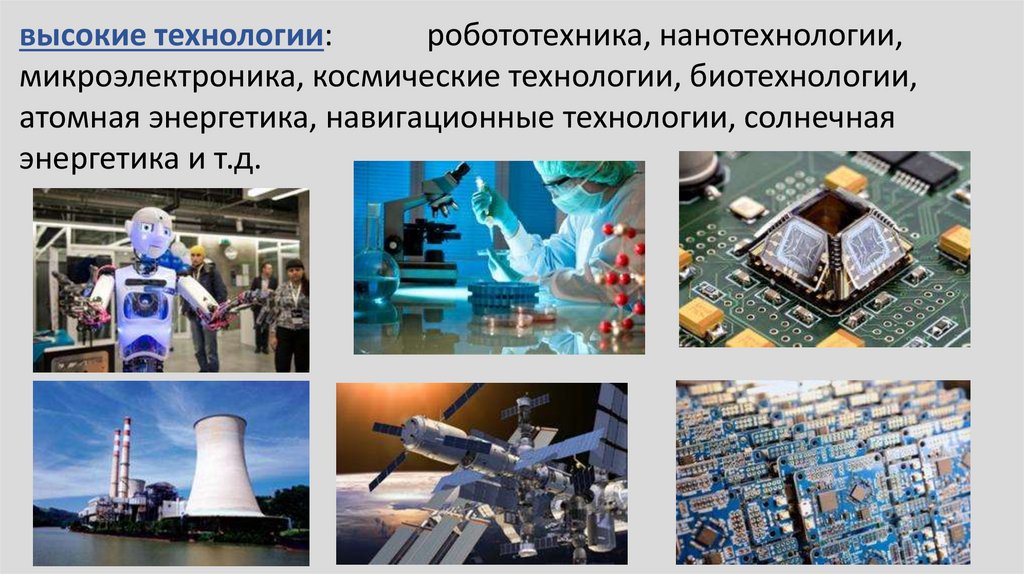 высокие технологии: робототехника, нанотехнологии, микроэлектроника, космические технологии, биотехнологии, атомная энергетика, навигационные технологии, солнечная энергетика и т.д.